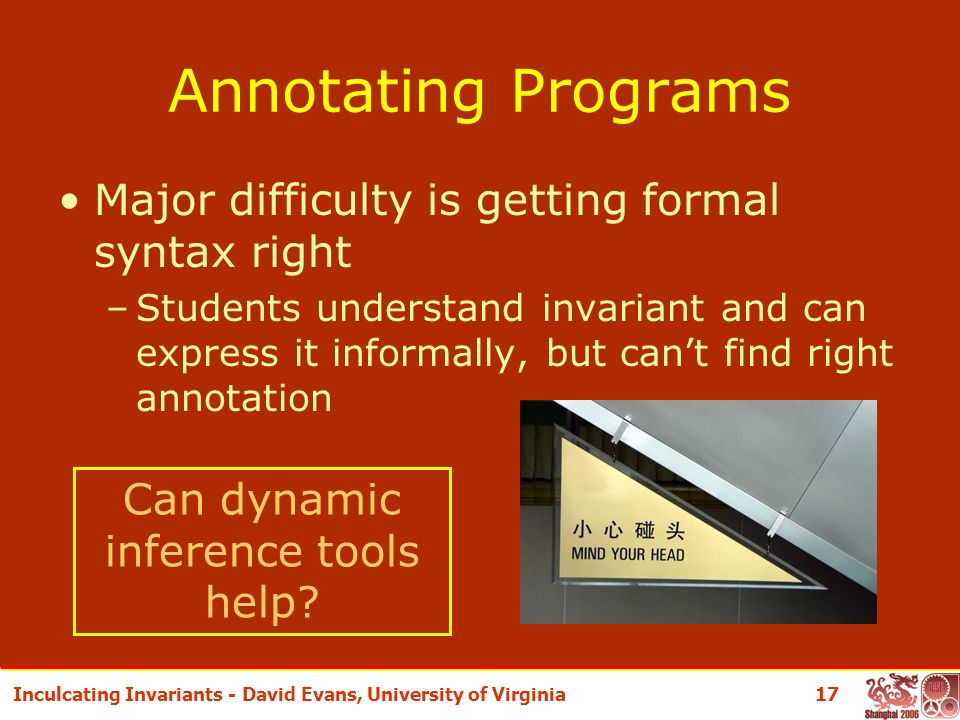 Annotating Programs

• Major difficulty is getting formal syntax right

– Students understand invariant and can express it informally, but can't find right annotation

Can dynamic inference tools help?

小心碰头
MIND YOUR HEAD

Inculcating Invariants - David Evans, University of Virginia

17

Shanghai 2006